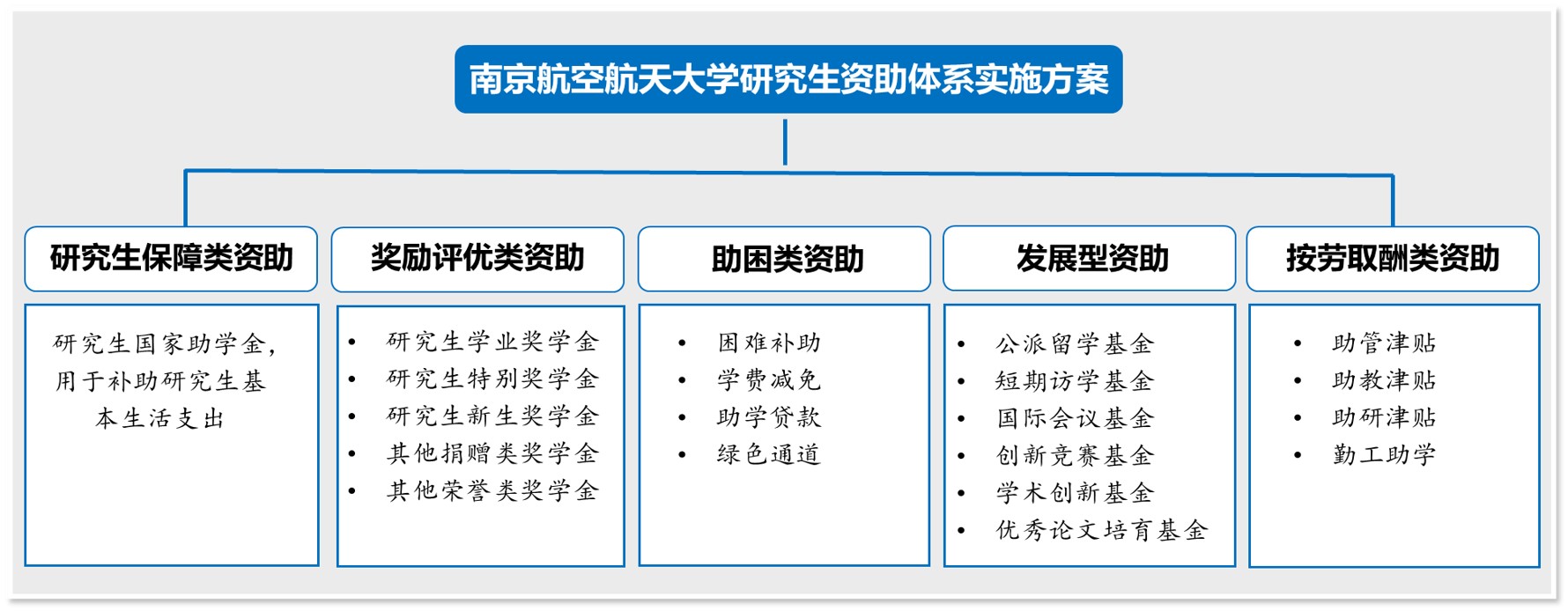 南京航空航天大学研究生资助体系实施方案

研究生保障类资助

研究生国家助学金，用于补助研究生基本生活支出

奖励评优类资助

- 研究生学业奖学金
- 研究生特别奖学金
- 研究生新生奖学金
- 其他捐赠类奖学金
- 其他荣誉类奖学金

助困类资助

- 困难补助
- 学费减免
- 助学贷款
- 绿色通道

发展型资助

- 公派留学基金
- 短期访学基金
- 国际会议基金
- 创新竞赛基金
- 学术创新基金
- 优秀论文培育基金

按劳取酬类资助

- 助管津贴
- 助教津贴
- 助研津贴
- 勤工助学